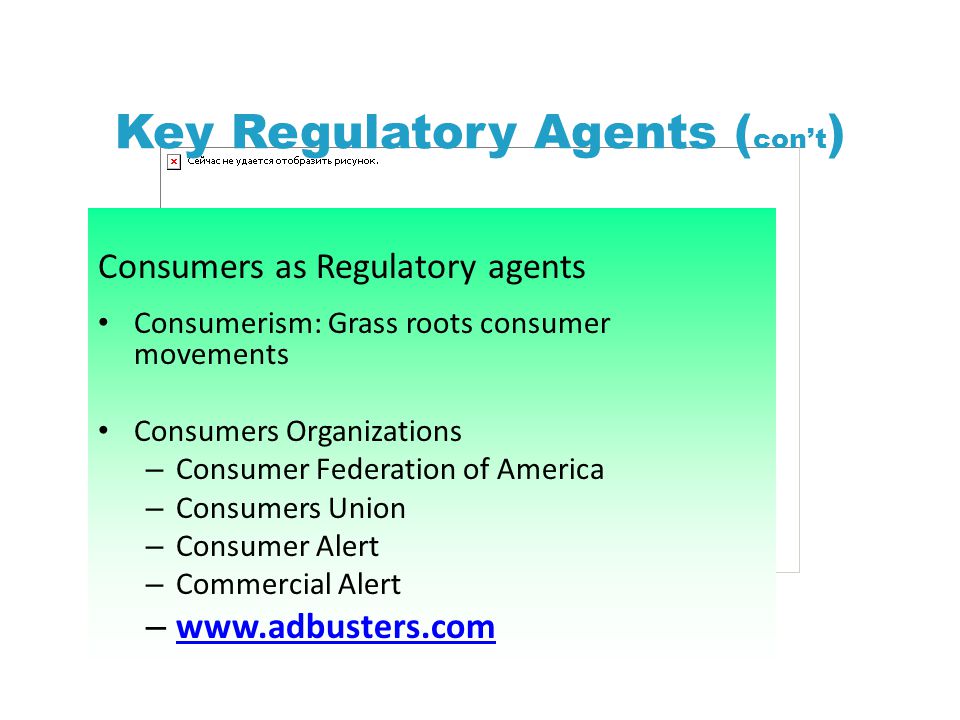 Key Regulatory Agents (con't)

Сейчас не удается отобразить рисунок.

Consumers as Regulatory agents

• Consumerism: Grass roots consumer movements

• Consumers Organizations
– Consumer Federation of America
– Consumers Union
– Consumer Alert
– Commercial Alert
– www.adbusters.com